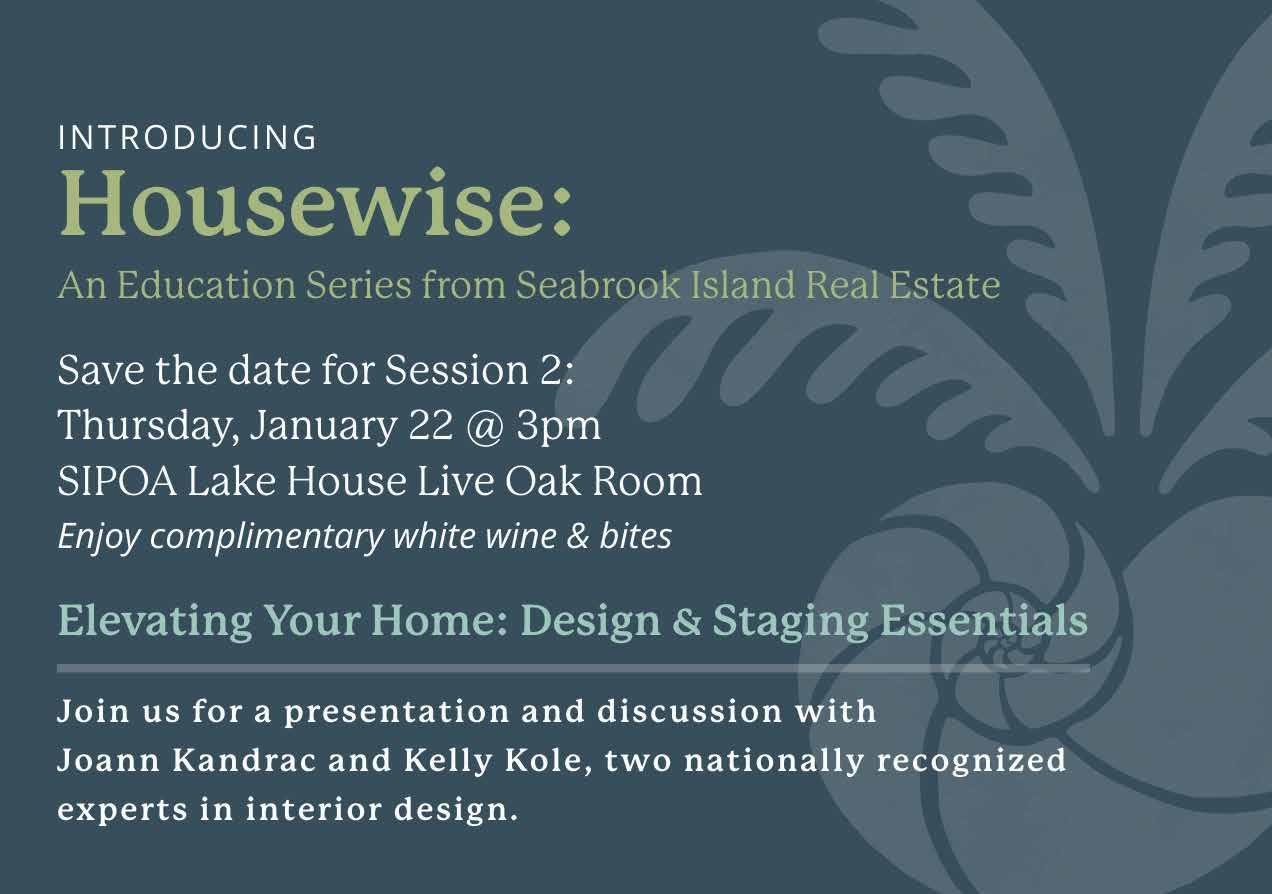 INTRODUCING
Housewise:
An Education Series from Seabrook Island Real Estate

Save the date for Session 2:
Thursday, January 22 @ 3pm
SIPOA Lake House Live Oak Room
Enjoy complimentary white wine & bites

Elevating Your Home: Design & Staging Essentials

Join us for a presentation and discussion with Joann Kandrac and Kelly Kole, two nationally recognized experts in interior design.